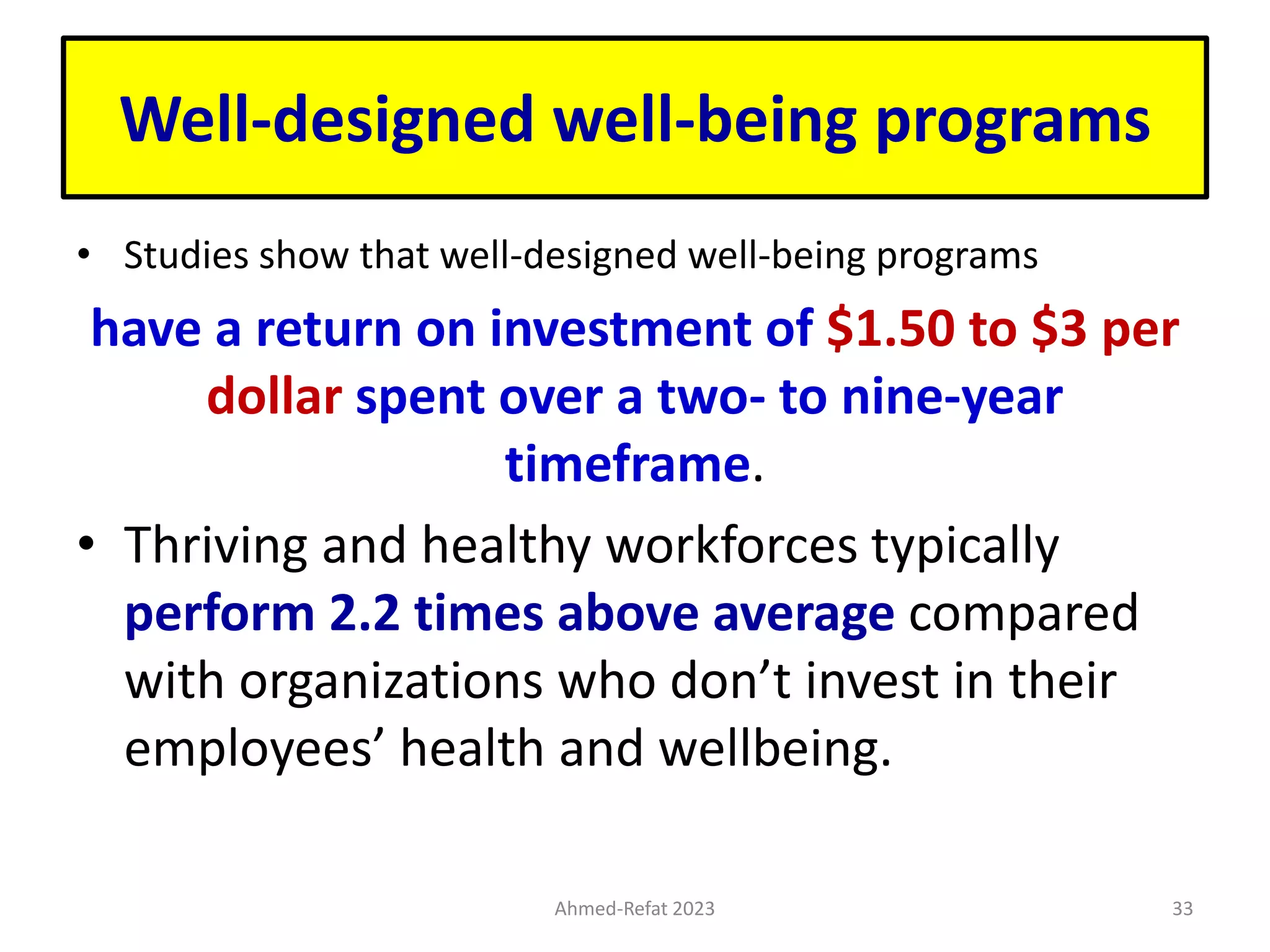 Well-designed well-being programs

• Studies show that well-designed well-being programs

have a return on investment of \$1.50 to \$3 per dollar spent over a two- to nine-year timeframe.

• Thriving and healthy workforces typically perform 2.2 times above average compared with organizations who don’t invest in their employees’ health and wellbeing.

Ahmed-Refat 2023

33